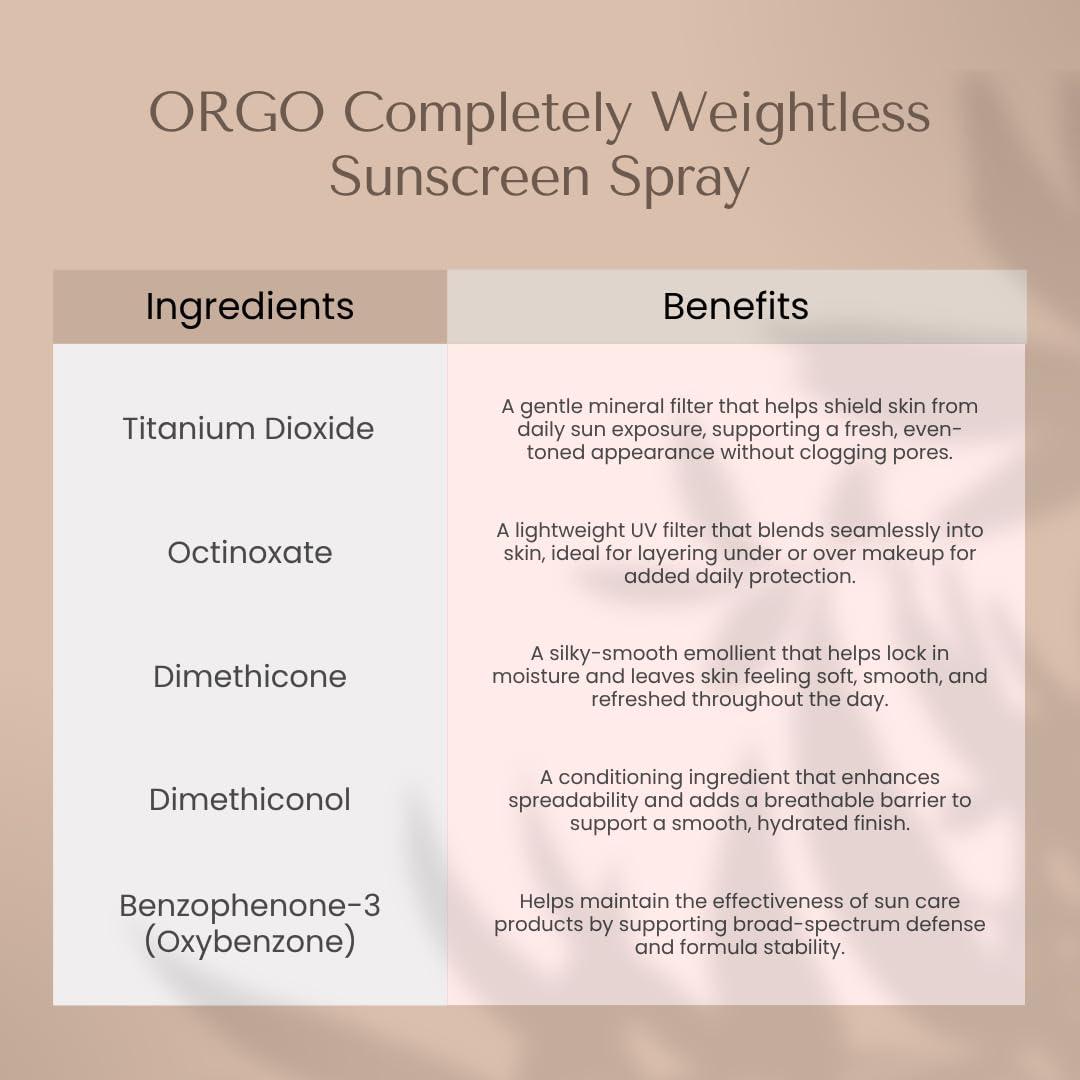 ORGO Completely Weightless Sunscreen Spray

| Ingredients | Benefits |
|---|---|
| Titanium Dioxide | A gentle mineral filter that helps shield skin from daily sun exposure, supporting a fresh, even-toned appearance without clogging pores. |
| Octinoxate | A lightweight UV filter that blends seamlessly into skin, ideal for layering under or over makeup for added daily protection. |
| Dimethicone | A silky-smooth emollient that helps lock in moisture and leaves skin feeling soft, smooth, and refreshed throughout the day. |
| Dimethiconol | A conditioning ingredient that enhances spreadability and adds a breathable barrier to support a smooth, hydrated finish. |
| Benzophenone-3 (Oxybenzone) | Helps maintain the effectiveness of sun care products by supporting broad-spectrum defense and formula stability. |